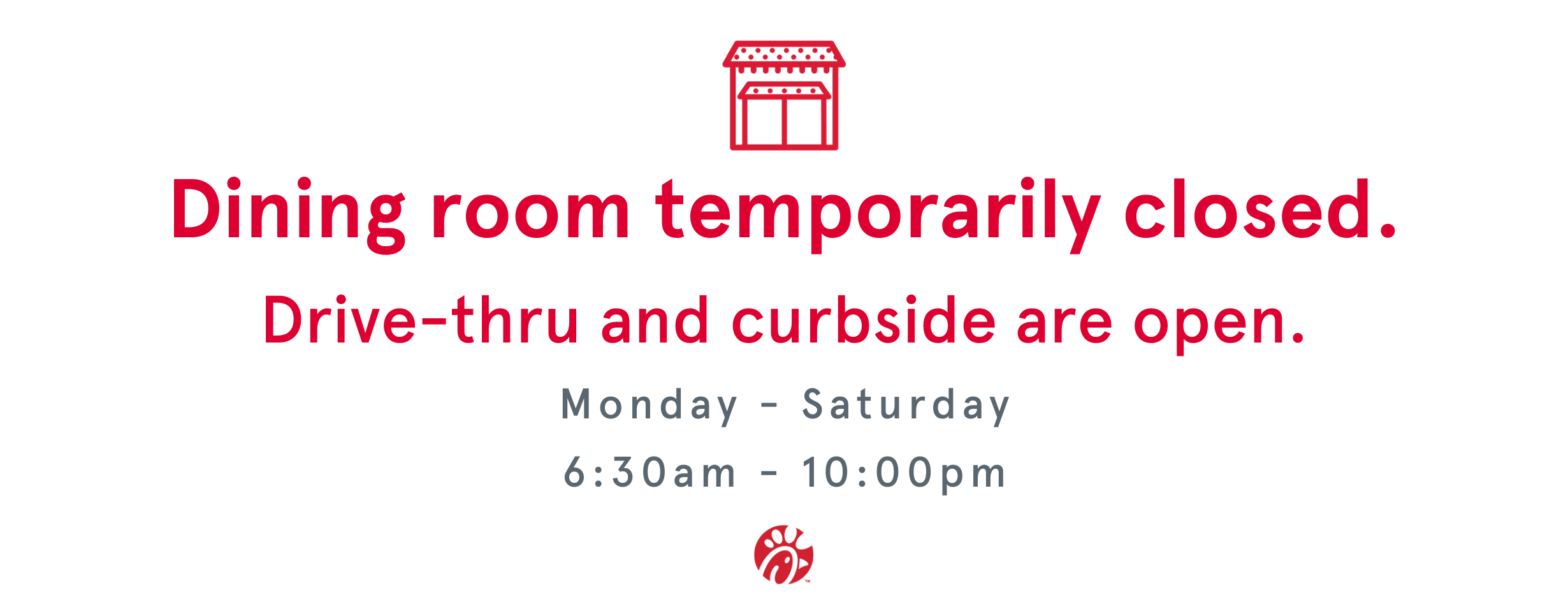 Dining room temporarily closed.

Drive-thru and curbside are open.

Monday - Saturday

6:30am - 10:00pm

™